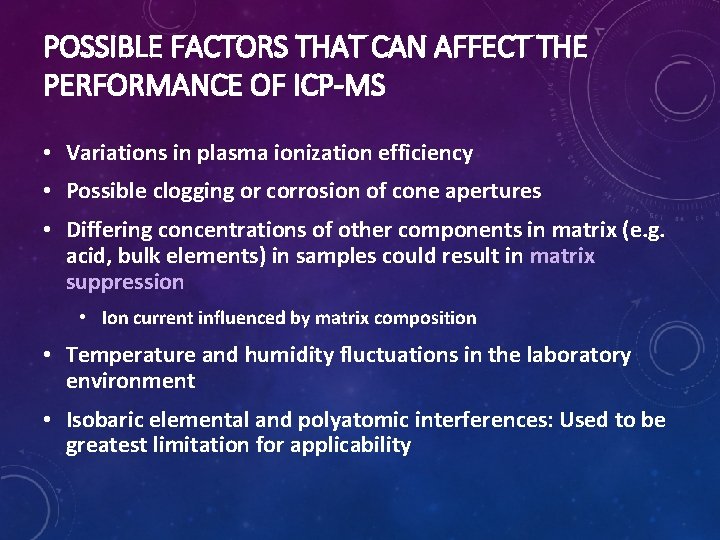 POSSIBLE FACTORS THAT CAN AFFECT THE PERFORMANCE OF ICP-MS

• Variations in plasma ionization efficiency
• Possible clogging or corrosion of cone apertures
• Differing concentrations of other components in matrix (e.g. acid, bulk elements) in samples could result in matrix suppression
  • Ion current influenced by matrix composition
• Temperature and humidity fluctuations in the laboratory environment
• Isobaric elemental and polyatomic interferences: Used to be greatest limitation for applicability